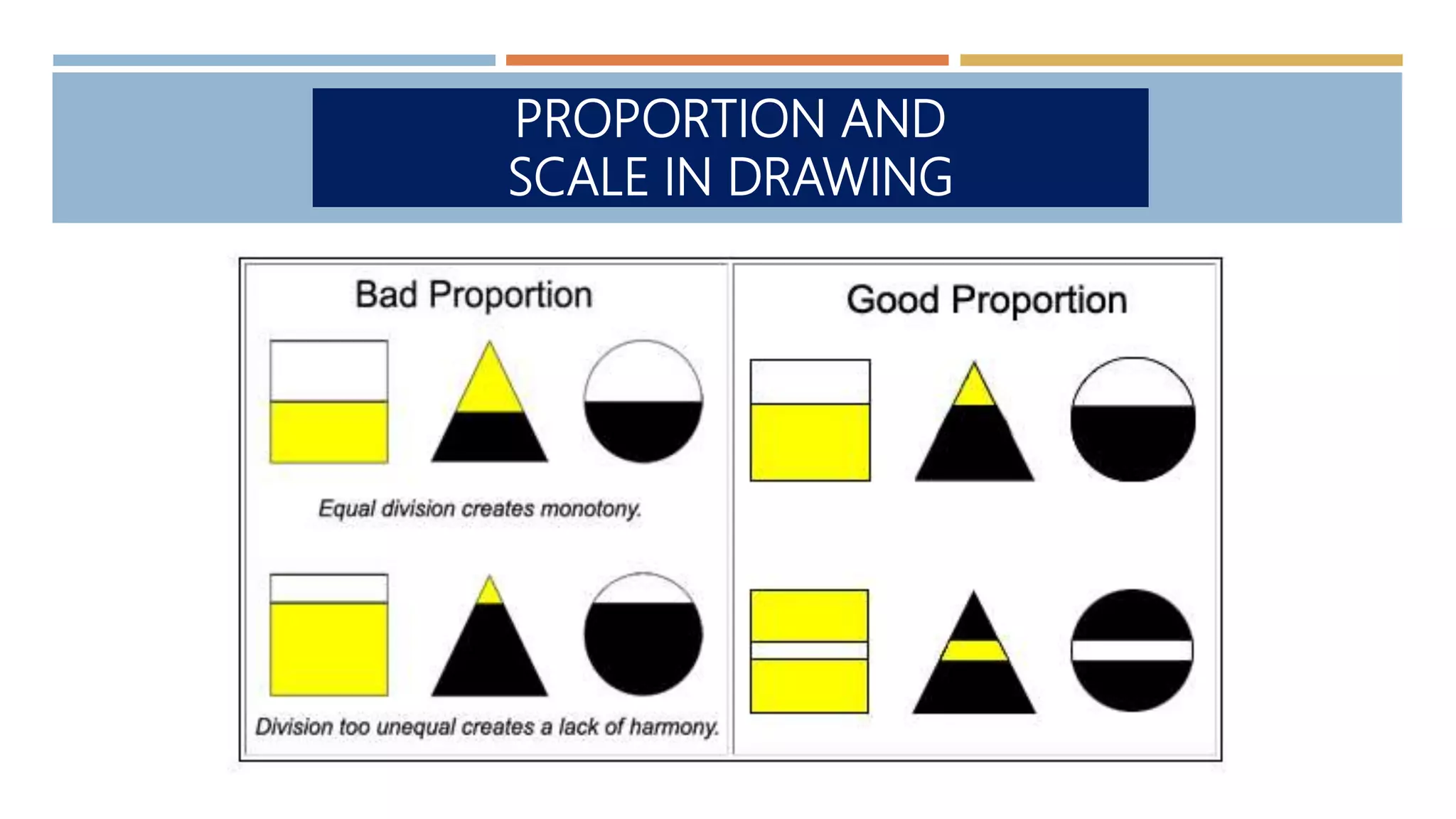 PROPORTION AND SCALE IN DRAWING

Bad Proportion

Equal division creates monotony.

Division too unequal creates a lack of harmony.

Good Proportion